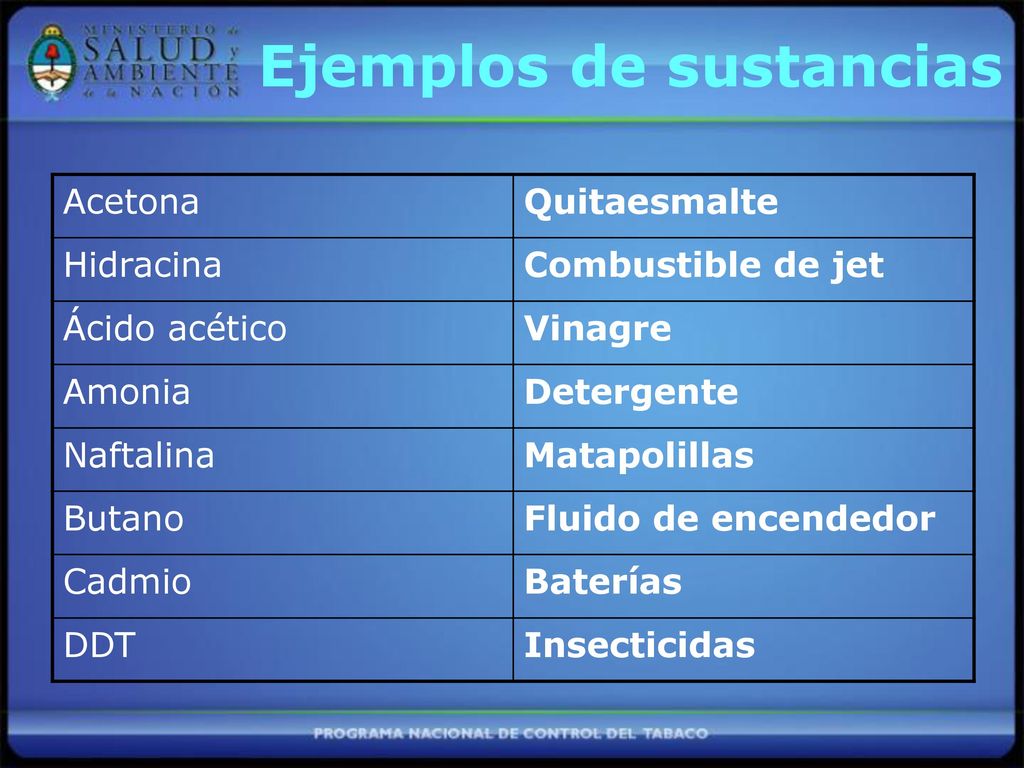 MINISTERIO de SALUD y AMBIENTE de la NACIÓN

Ejemplos de sustancias

| Acetona | Quitaesmalte |
|---|---|
| Hidracina | Combustible de jet |
| Ácido acético | Vinagre |
| Amonia | Detergente |
| Naftalina | Matapolillas |
| Butano | Fluido de encendedor |
| Cadmio | Baterías |
| DDT | Insecticidas |

PROGRAMA NACIONAL DE CONTROL DEL TABACO